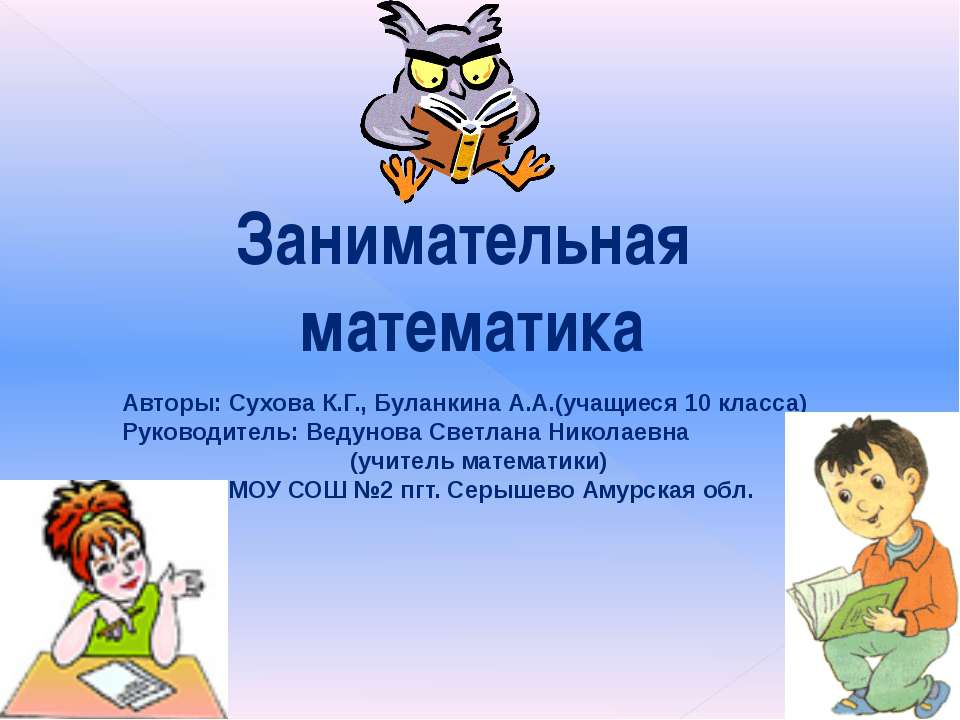 Занимательная математика

Авторы: Сухова К.Г., Буланкина А.А.(учащиеся 10 класса)
Руководитель: Ведунова Светлана Николаевна
(учитель математики)
МОУ СОШ №2 пгт. Серышево Амурская обл.